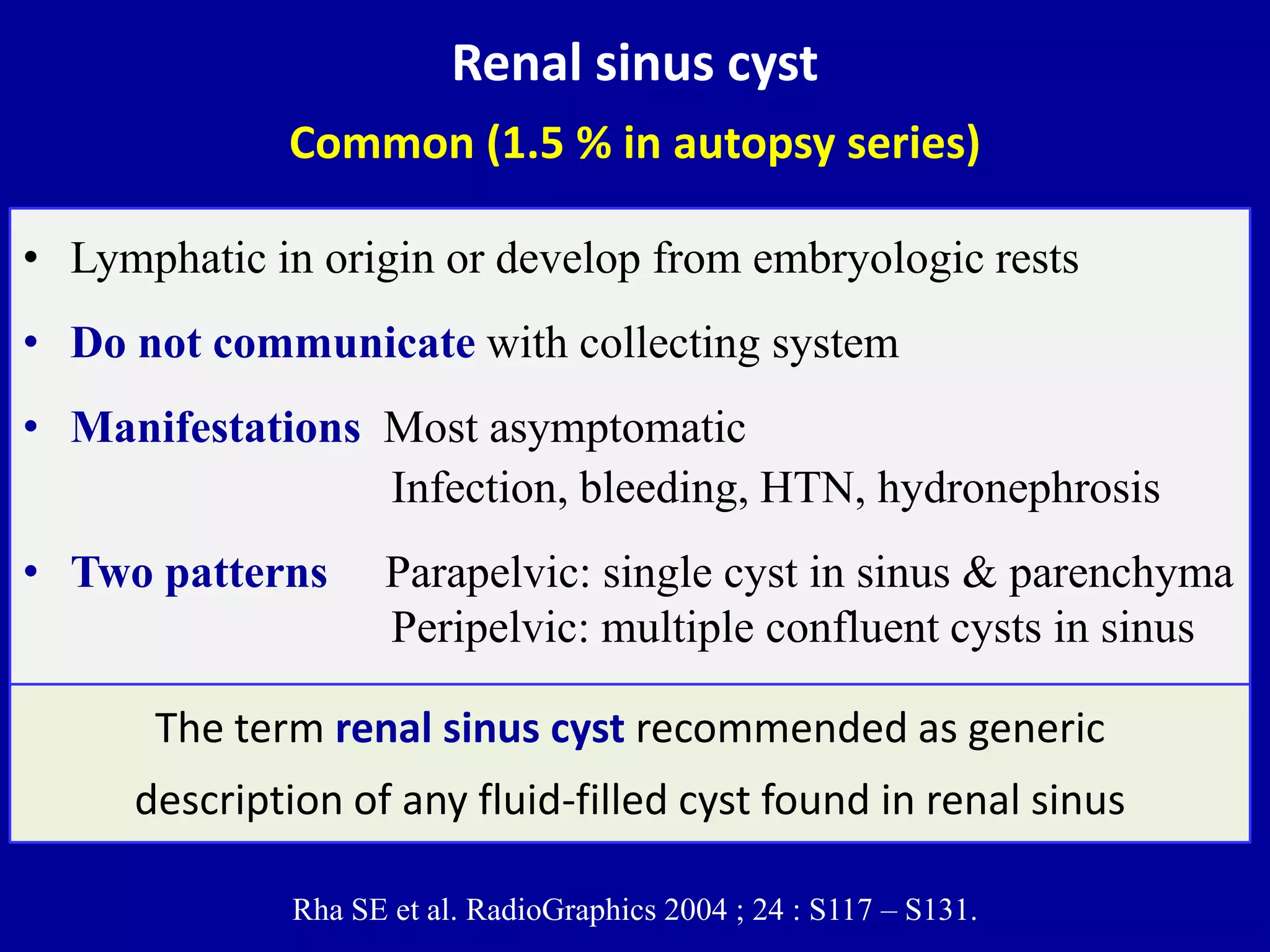 Renal sinus cyst

Common (1.5 % in autopsy series)

• Lymphatic in origin or develop from embryologic rests

• Do not communicate with collecting system

• Manifestations Most asymptomatic
Infection, bleeding, HTN, hydronephrosis

• Two patterns Parapelvic: single cyst in sinus & parenchyma
Peripelvic: multiple confluent cysts in sinus

The term renal sinus cyst recommended as generic description of any fluid-filled cyst found in renal sinus

Rha SE et al. RadioGraphics 2004 ; 24 : S117 – S131.